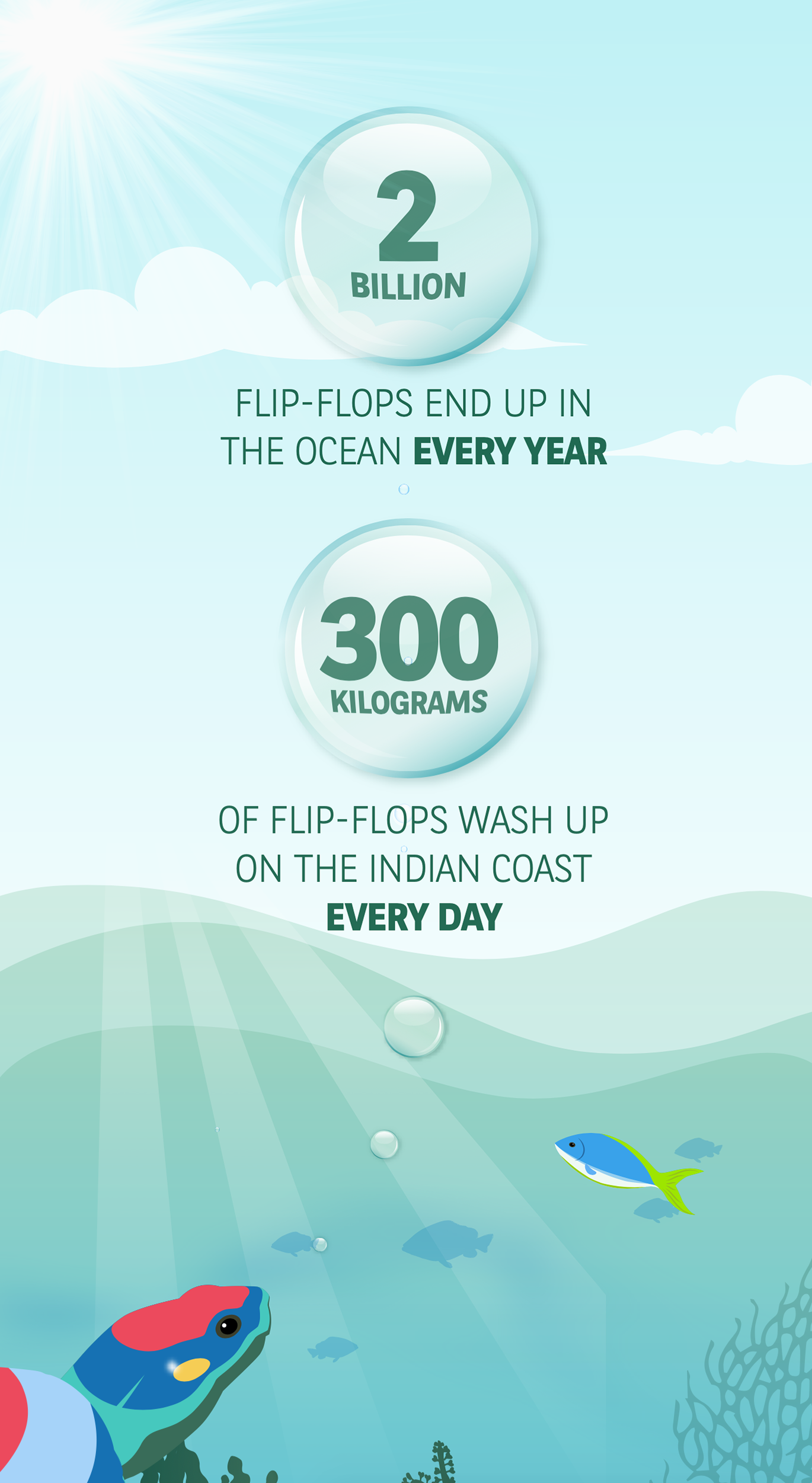 2
BILLION

FLIP-FLOPS END UP IN THE OCEAN EVERY YEAR

300
KILOGRAMS

OF FLIP-FLOPS WASH UP ON THE INDIAN COAST EVERY DAY